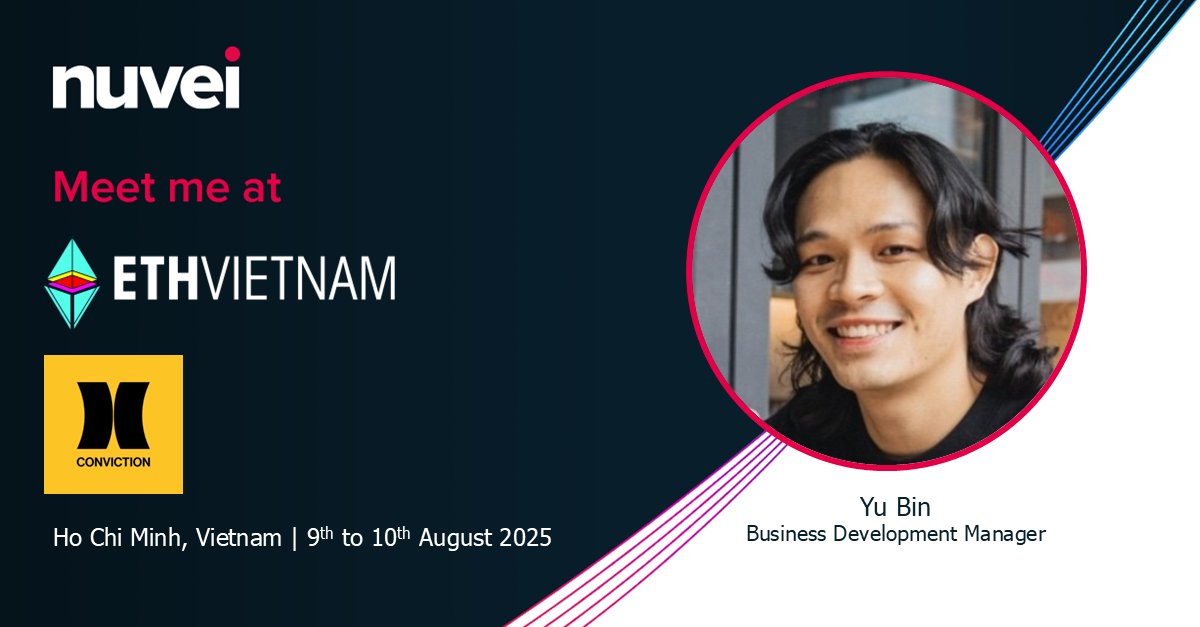 nuvei

Meet me at

ETHVIETNAM

CONVICTION

Ho Chi Minh, Vietnam | 9$^{th}$ to 10$^{th}$ August 2025

Yu Bin
Business Development Manager